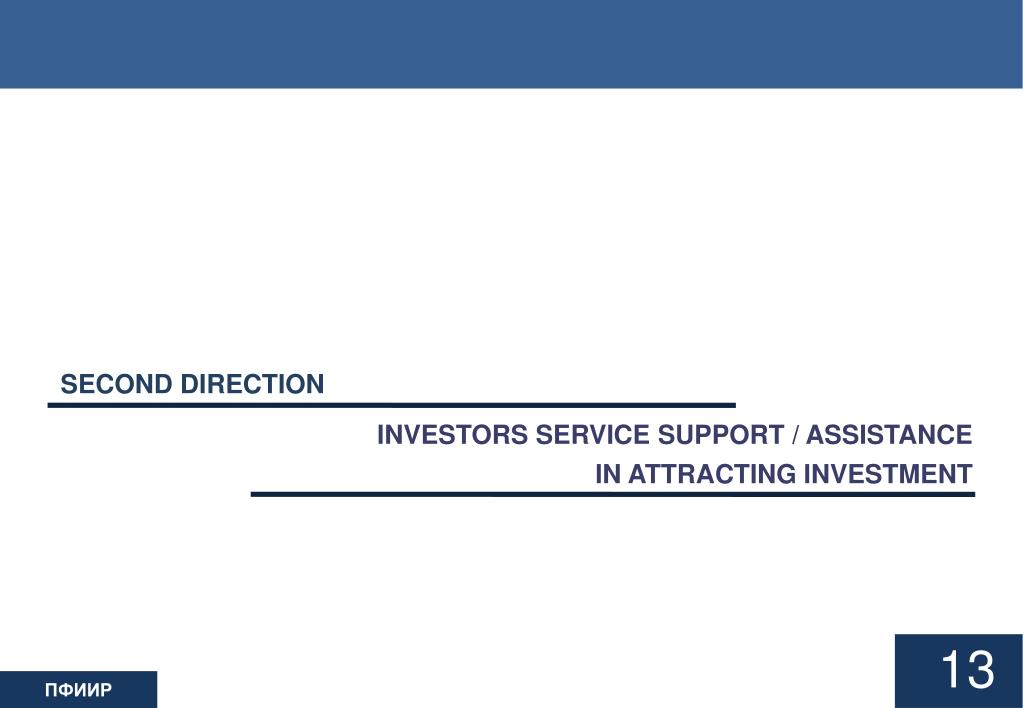 SECOND DIRECTION

INVESTORS SERVICE SUPPORT / ASSISTANCE IN ATTRACTING INVESTMENT

ПФИИР

13